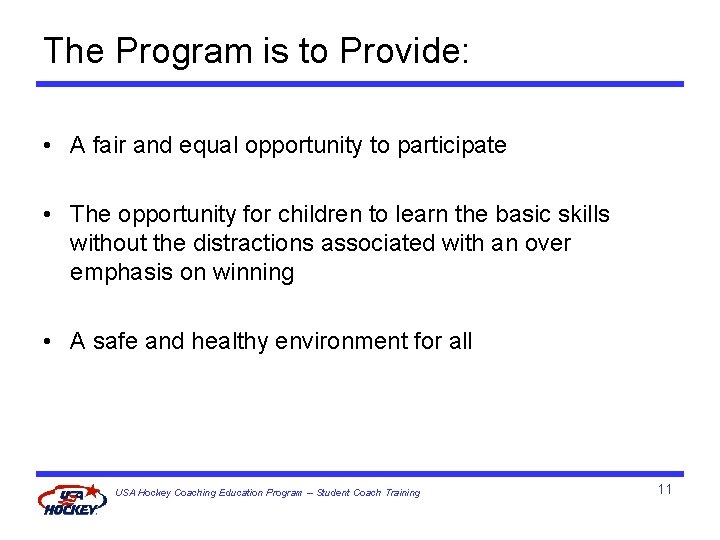 The Program is to Provide:

• A fair and equal opportunity to participate

• The opportunity for children to learn the basic skills without the distractions associated with an over emphasis on winning

• A safe and healthy environment for all

USA HOCKEY

USA Hockey Coaching Education Program – Student Coach Training

11